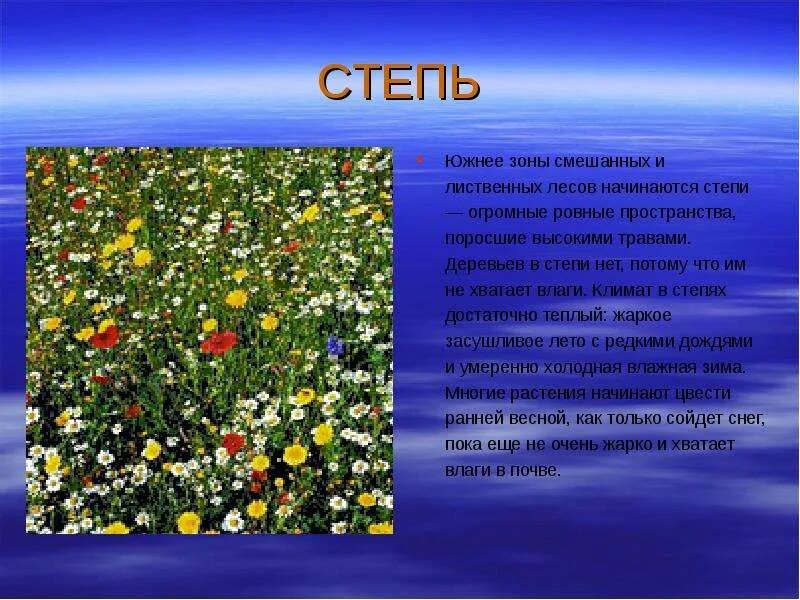 СТЕПЬ

Южнее зоны смешанных и лиственных лесов начинаются степи — огромные ровные пространства, поросшие высокими травами. Деревьев в степи нет, потому что им не хватает влаги. Климат в степях достаточно теплый: жаркое засушливое лето с редкими дождями и умеренно холодная влажная зима. Многие растения начинают цвести ранней весной, как только сойдет снег, пока еще не очень жарко и хватает влаги в почве.